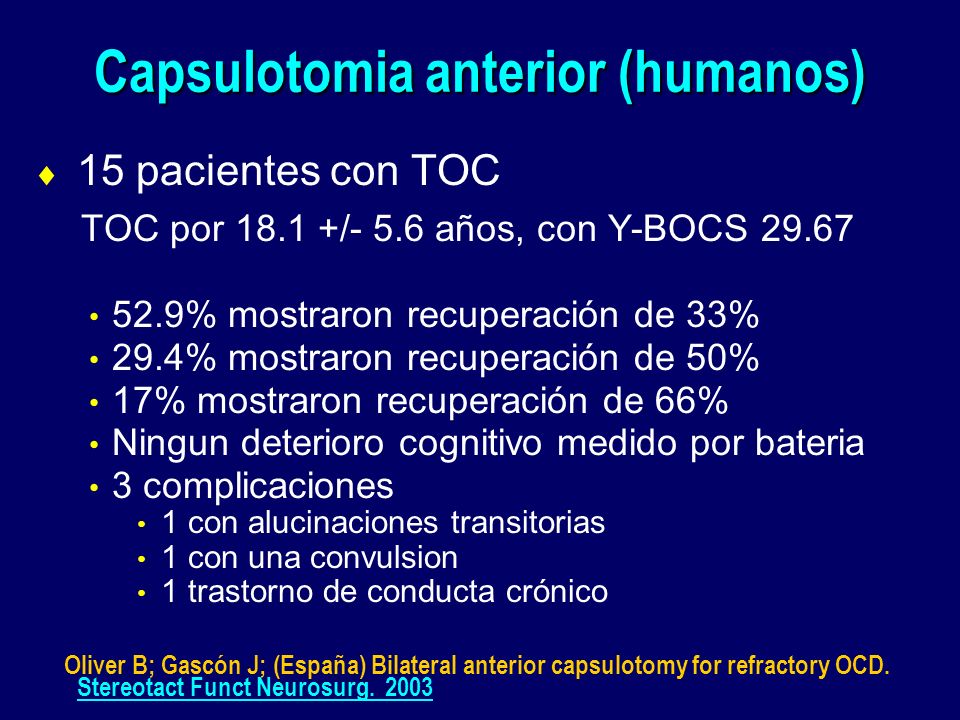 Capsulotomia anterior (humanos)

♦ 15 pacientes con TOC

TOC por 18.1 +/- 5.6 años, con Y-BOCS 29.67

• 52.9% mostraron recuperación de 33%
• 29.4% mostraron recuperación de 50%
• 17% mostraron recuperación de 66%
• Ningun deterioro cognitivo medido por bateria
• 3 complicaciones
 • 1 con alucinaciones transitorias
 • 1 con una convulsion
 • 1 trastorno de conducta crónico

Oliver B; Gascón J; (España) Bilateral anterior capsulotomy for refractory OCD. Stereotact Funct Neurosurg. 2003